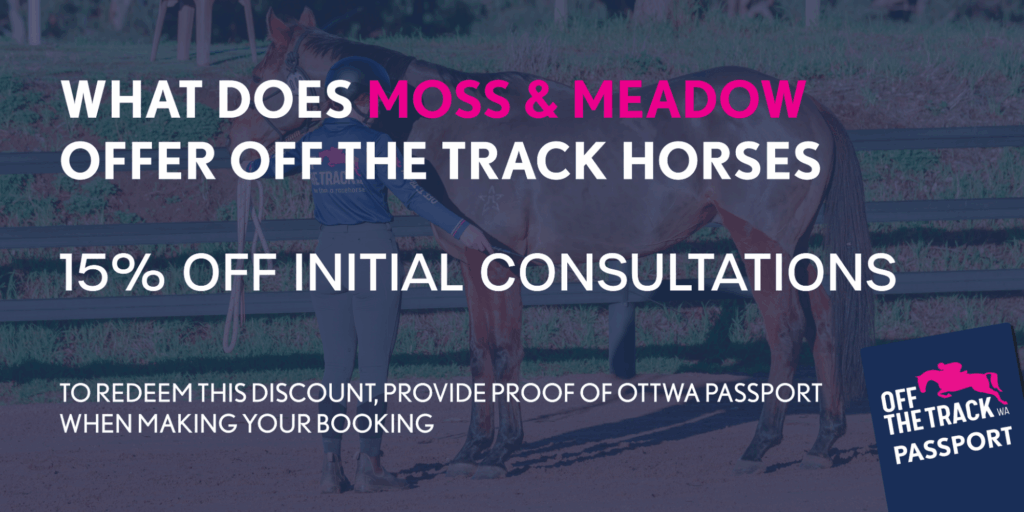 WHAT DOES MOSS & MEADOW OFFER OFF THE TRACK HORSES

15% OFF INITIAL CONSULTATIONS

TO REDEEM THIS DISCOUNT, PROVIDE PROOF OF OTTWA PASSPORT WHEN MAKING YOUR BOOKING

OFF THE TRACK WA
PASSPORT